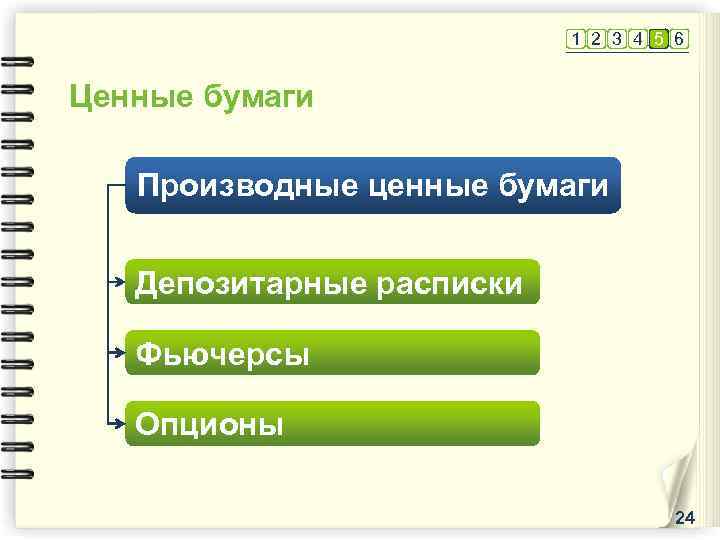 1 2 3 4 5 6

Ценные бумаги

Производные ценные бумаги

Депозитарные расписки

Фьючерсы

Опционы

24